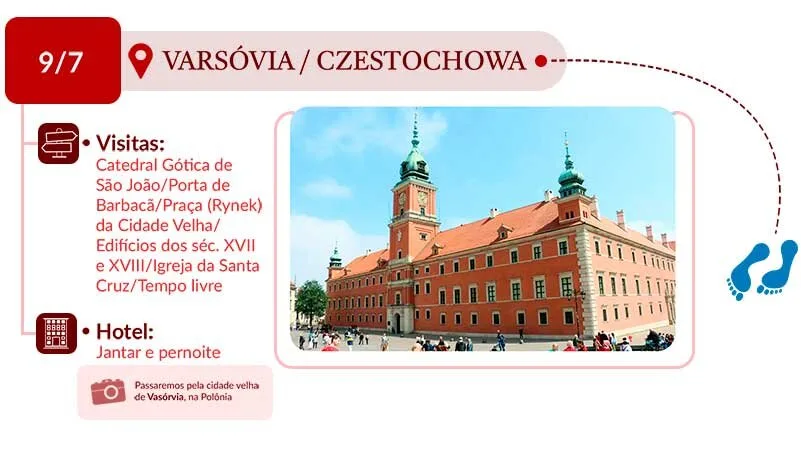 9/7

VARSÓVIA / CZESTOCHOWA

• Visitas:
Catedral Gótica de São João/Porta de Barbacã/Praça (Rynek) da Cidade Velha/ Edifícios dos séc. XVII e XVIII/Igreja da Santa Cruz/Tempo livre

• Hotel:
Jantar e pernoite

Passaremos pela cidade velha de Vasórvia, na Polônia